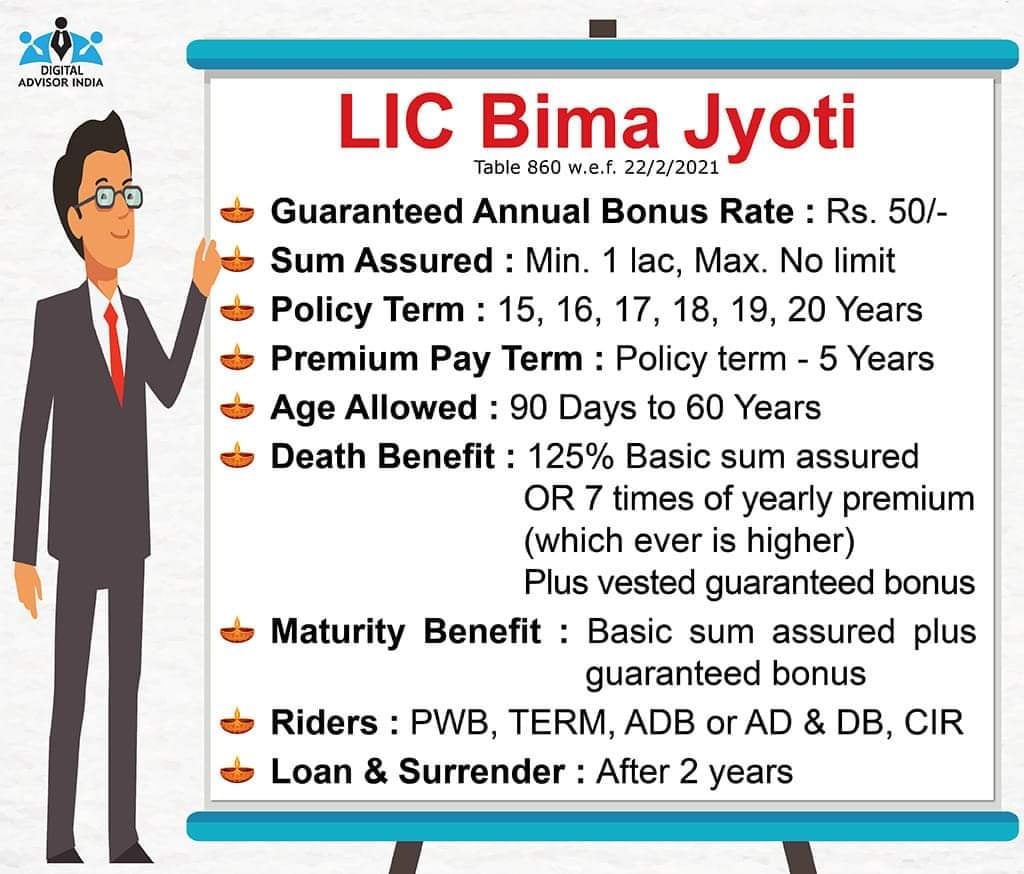 DIGITAL ADVISOR INDIA

LIC Bima Jyoti
Table 860 w.e.f. 22/2/2021

Guaranteed Annual Bonus Rate : Rs. 50/-
Sum Assured : Min. 1 lac, Max. No limit
Policy Term : 15, 16, 17, 18, 19, 20 Years
Premium Pay Term : Policy term - 5 Years
Age Allowed : 90 Days to 60 Years
Death Benefit : 125% Basic sum assured OR 7 times of yearly premium (which ever is higher) Plus vested guaranteed bonus
Maturity Benefit : Basic sum assured plus guaranteed bonus
Riders : PWB, TERM, ADB or AD & DB, CIR
Loan & Surrender : After 2 years